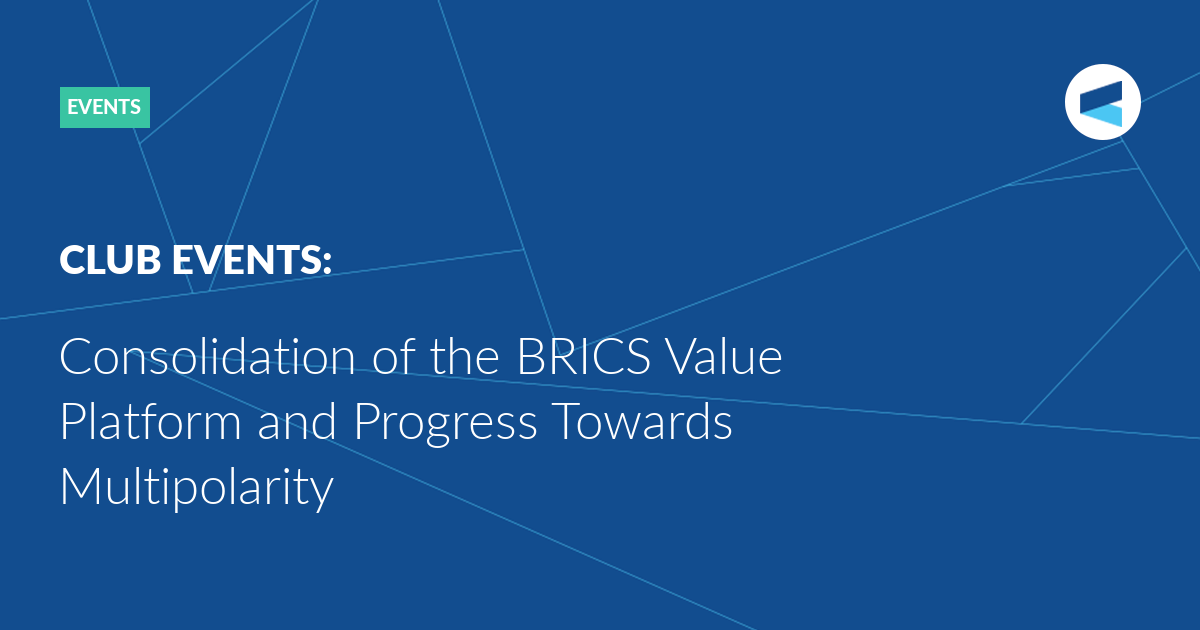 EVENTS

CLUB EVENTS:

Consolidation of the BRICS Value Platform and Progress Towards Multipolarity